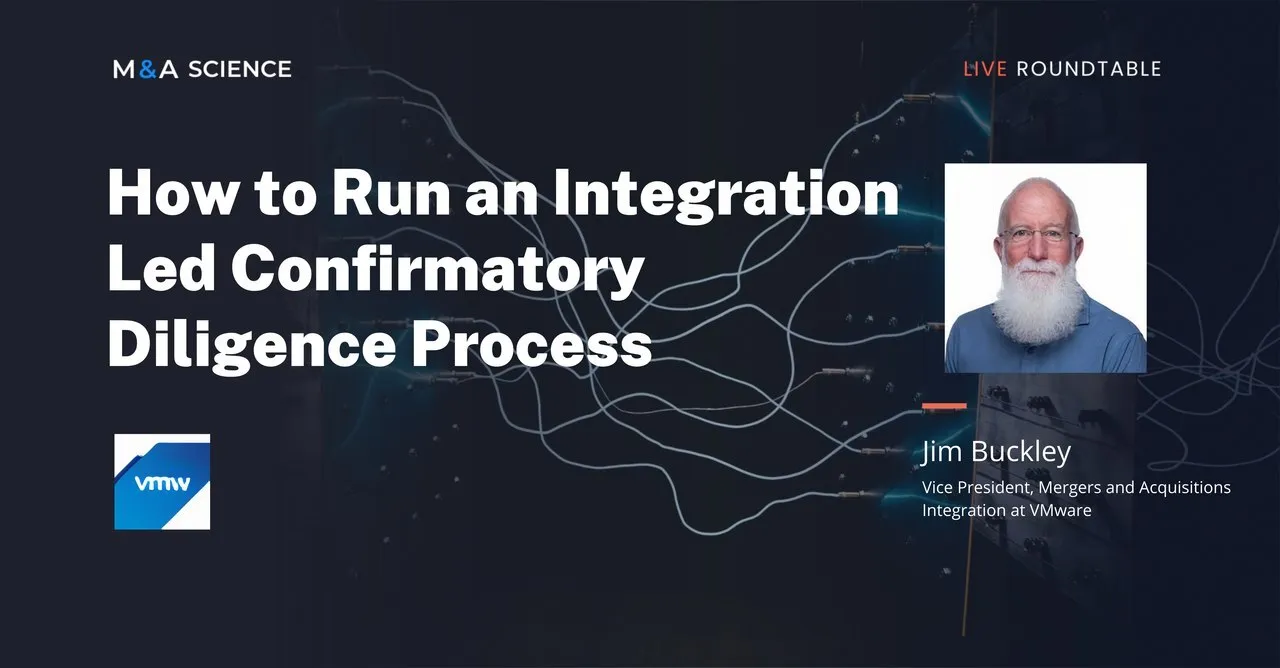 M&A SCIENCE

LIVE ROUNDTABLE

How to Run an Integration Led Confirmatory Diligence Process

vmw

Jim Buckley

Vice President, Mergers and Acquisitions Integration at VMware